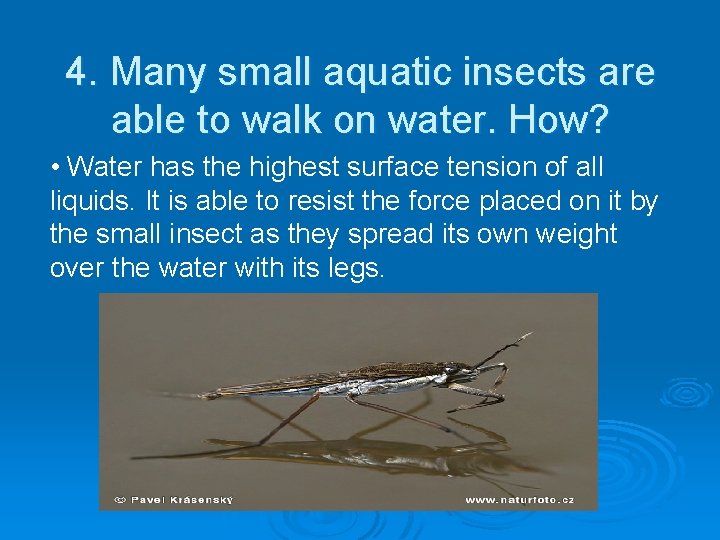 4. Many small aquatic insects are able to walk on water. How?

• Water has the highest surface tension of all liquids. It is able to resist the force placed on it by the small insect as they spread its own weight over the water with its legs.

© Pavel Krásenský

www.naturfoto.cz